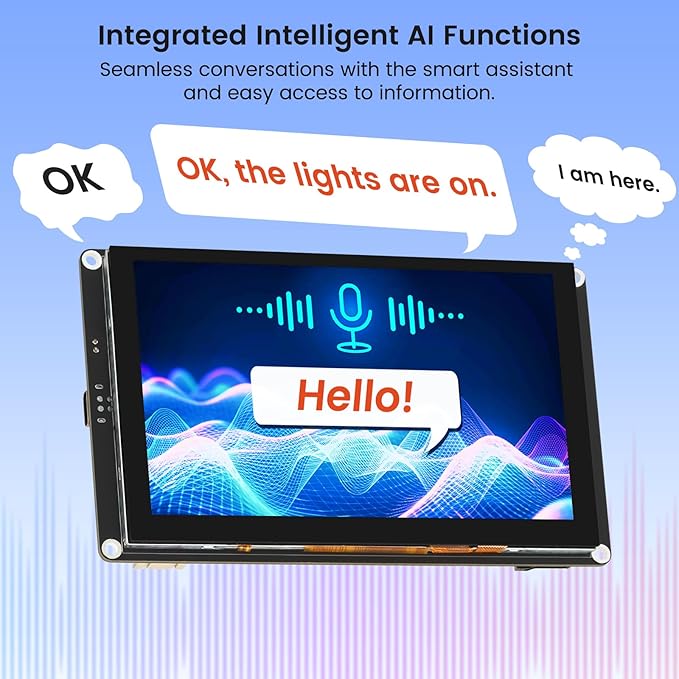 Integrated Intelligent AI Functions

Seamless conversations with the smart assistant and easy access to information.

OK

OK, the lights are on.

I am here.

Hello!